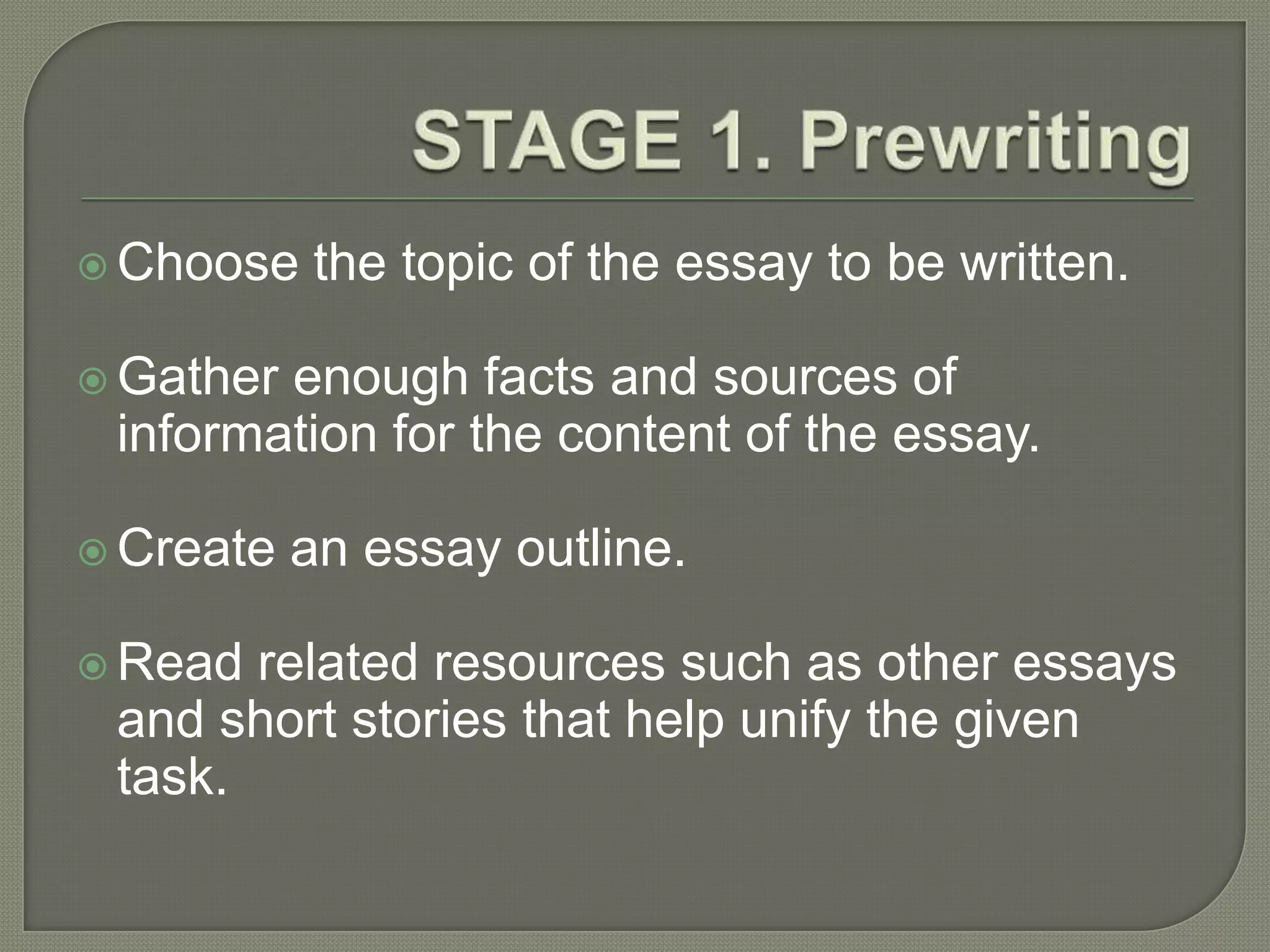 STAGE 1. Prewriting

Choose the topic of the essay to be written.

Gather enough facts and sources of information for the content of the essay.

Create an essay outline.

Read related resources such as other essays and short stories that help unify the given task.